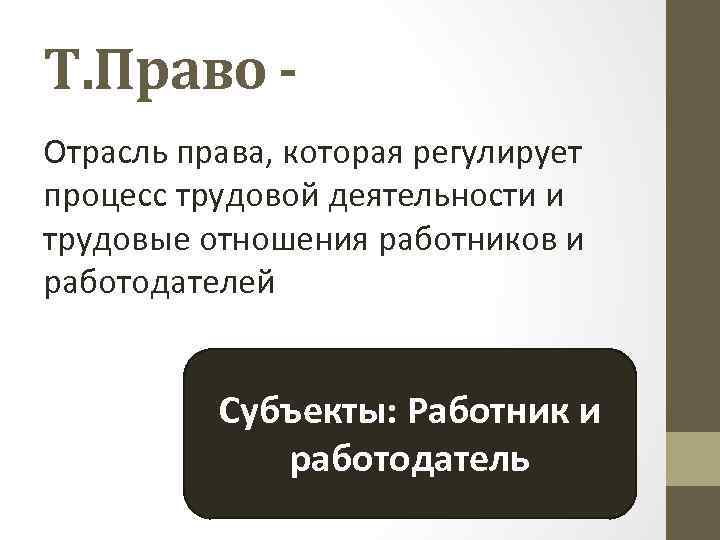 Т.Право -

Отрасль права, которая регулирует процесс трудовой деятельности и трудовые отношения работников и работодателей

Субъекты: Работник и работодатель